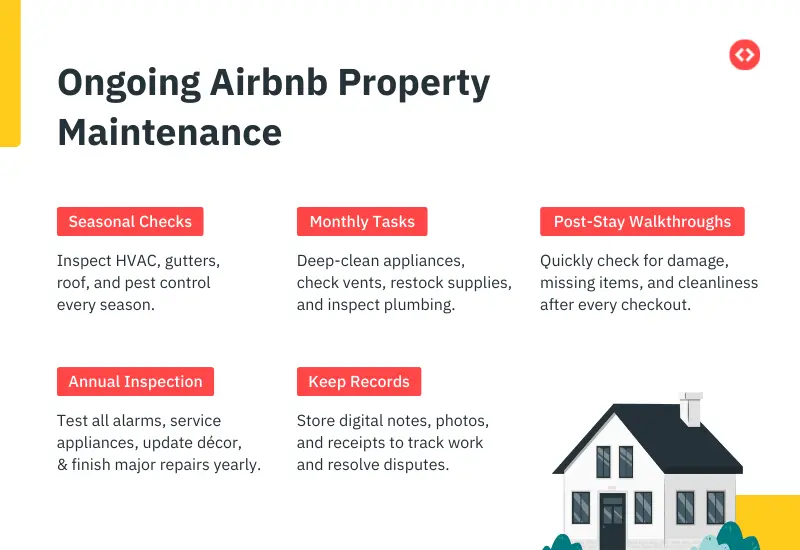 Ongoing Airbnb Property Maintenance

Seasonal Checks

Inspect HVAC, gutters, roof, and pest control every season.

Monthly Tasks

Deep-clean appliances, check vents, restock supplies, and inspect plumbing.

Post-Stay Walkthroughs

Quickly check for damage, missing items, and cleanliness after every checkout.

Annual Inspection

Test all alarms, service appliances, update décor, & finish major repairs yearly.

Keep Records

Store digital notes, photos, and receipts to track work and resolve disputes.